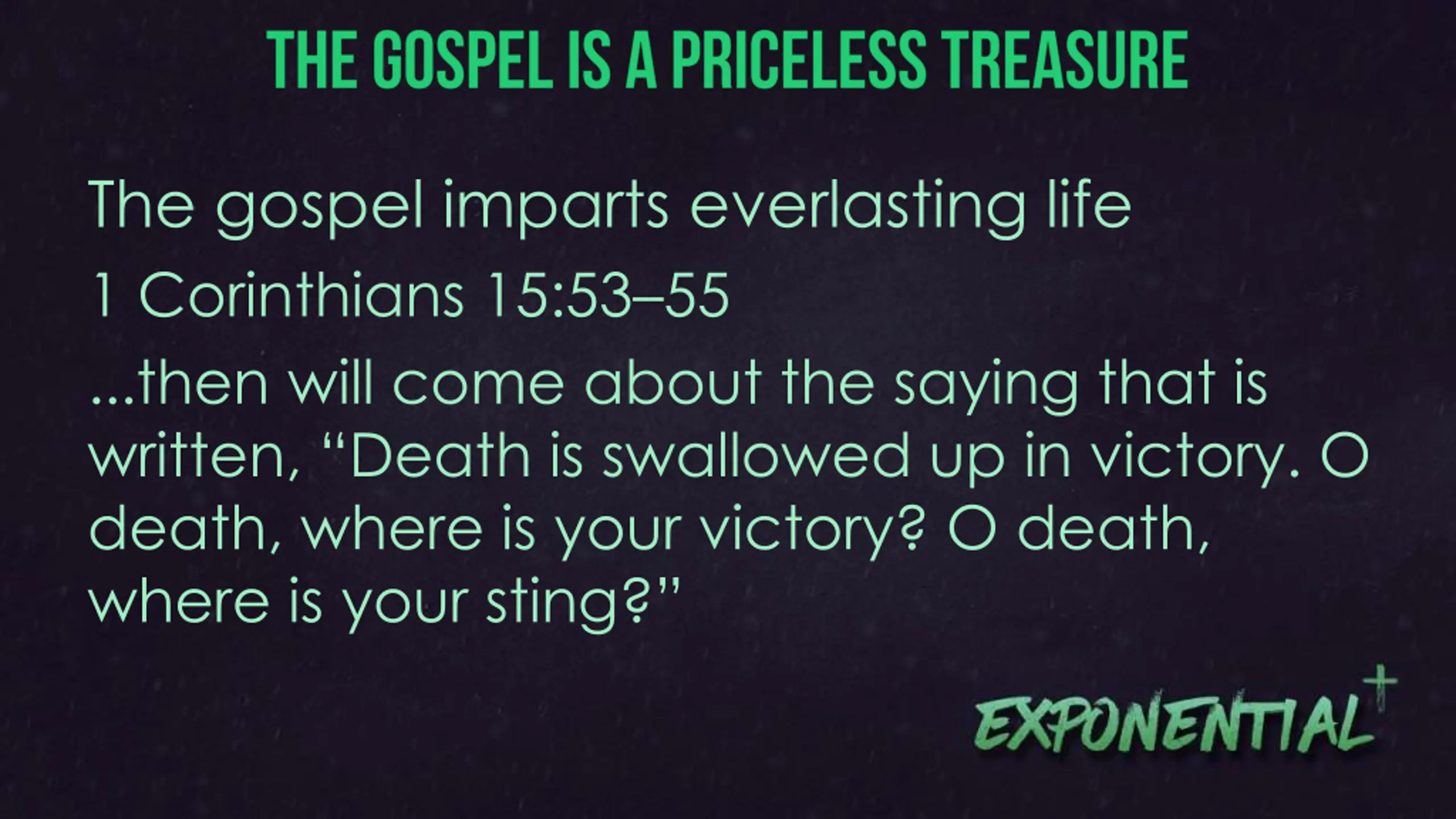 THE GOSPEL IS A PRICELESS TREASURE

The gospel imparts everlasting life

1 Corinthians 15:53–55

...then will come about the saying that is written, “Death is swallowed up in victory. O death, where is your victory? O death, where is your sting?”

EXPONENTIAL